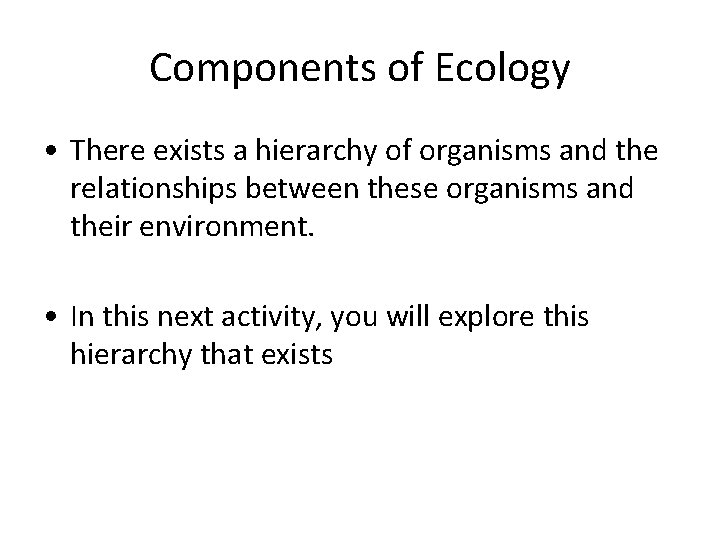 Components of Ecology

• There exists a hierarchy of organisms and the relationships between these organisms and their environment.

• In this next activity, you will explore this hierarchy that exists